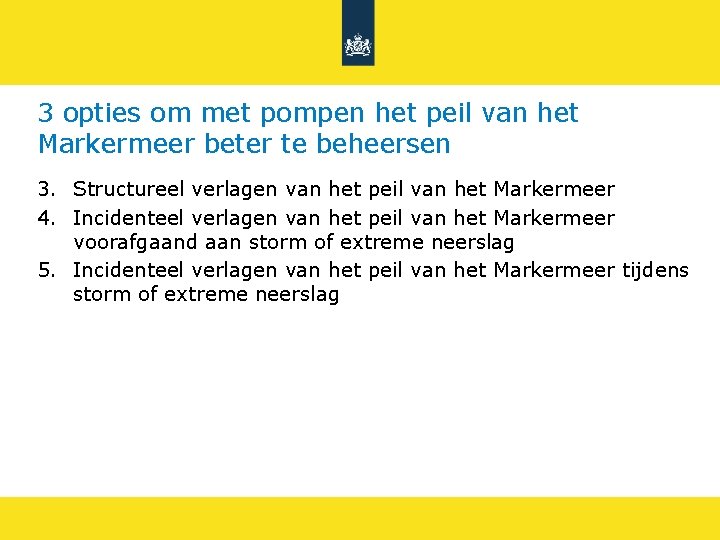 3 opties om met pompen het peil van het Markermeer beter te beheersen

3. Structureel verlagen van het peil van het Markermeer
4. Incidenteel verlagen van het peil van het Markermeer voorafgaand aan storm of extreme neerslag
5. Incidenteel verlagen van het peil van het Markermeer tijdens storm of extreme neerslag